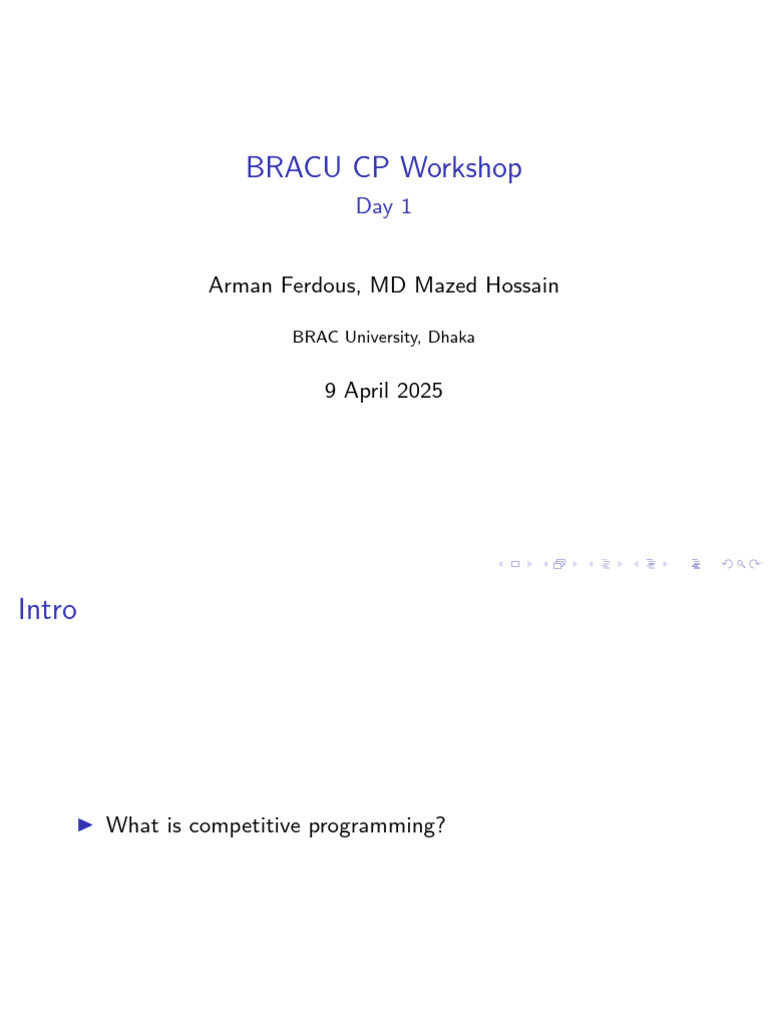 BRACU CP Workshop
Day 1

Arman Ferdous, MD Mazed Hossain

BRAC University, Dhaka

9 April 2025

Intro

▶ What is competitive programming?